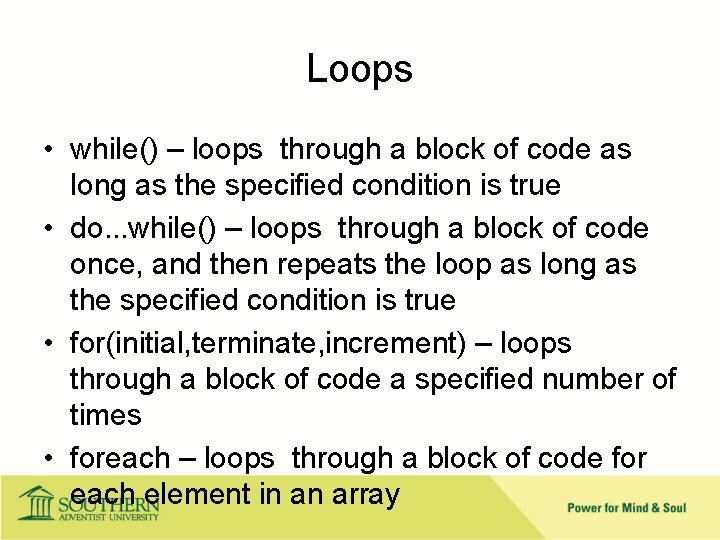 Loops

• while() – loops through a block of code as long as the specified condition is true
• do...while() – loops through a block of code once, and then repeats the loop as long as the specified condition is true
• for(initial,terminate,increment) – loops through a block of code a specified number of times
• foreach – loops through a block of code for each element in an array

SOUTHERN
ADVENTIST UNIVERSITY

Power for Mind & Soul